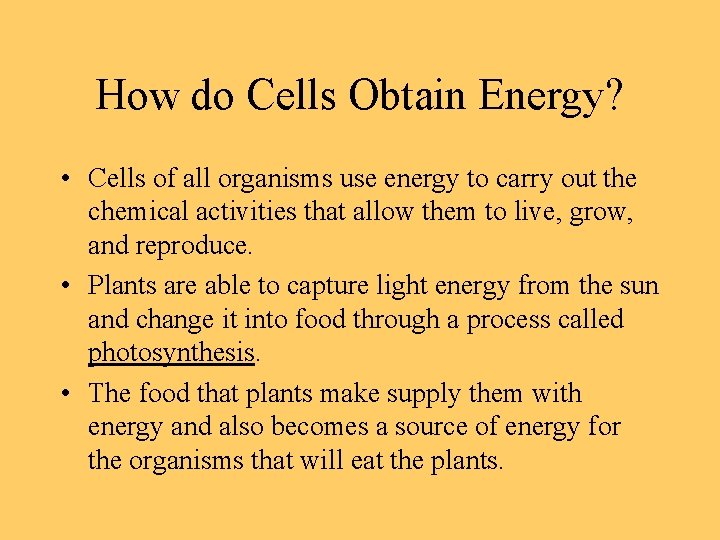 How do Cells Obtain Energy?

• Cells of all organisms use energy to carry out the chemical activities that allow them to live, grow, and reproduce.

• Plants are able to capture light energy from the sun and change it into food through a process called photosynthesis.

• The food that plants make supply them with energy and also becomes a source of energy for the organisms that will eat the plants.